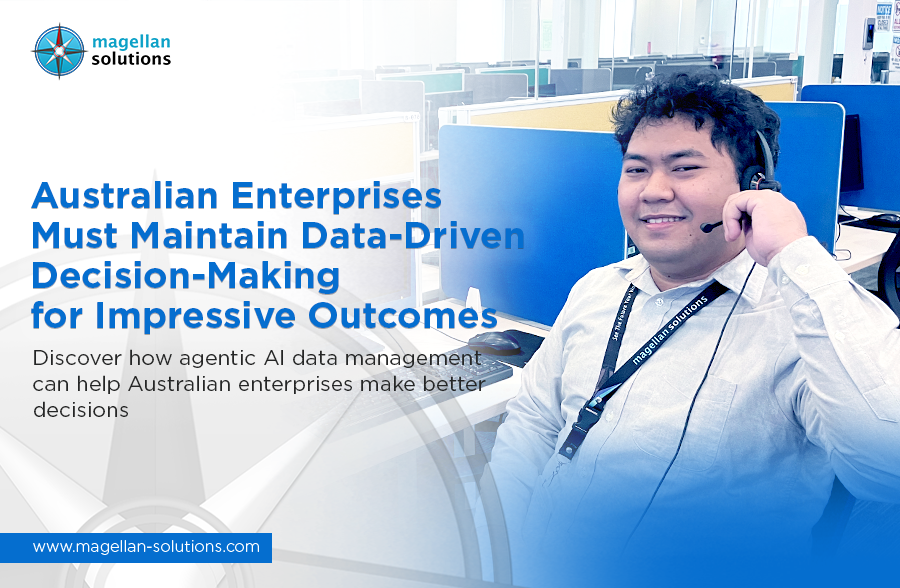 magellan solutions

Australian Enterprises Must Maintain Data-Driven Decision-Making for Impressive Outcomes

Discover how agentic AI data management can help Australian enterprises make better decisions

magellan solutions

www.magellan-solutions.com